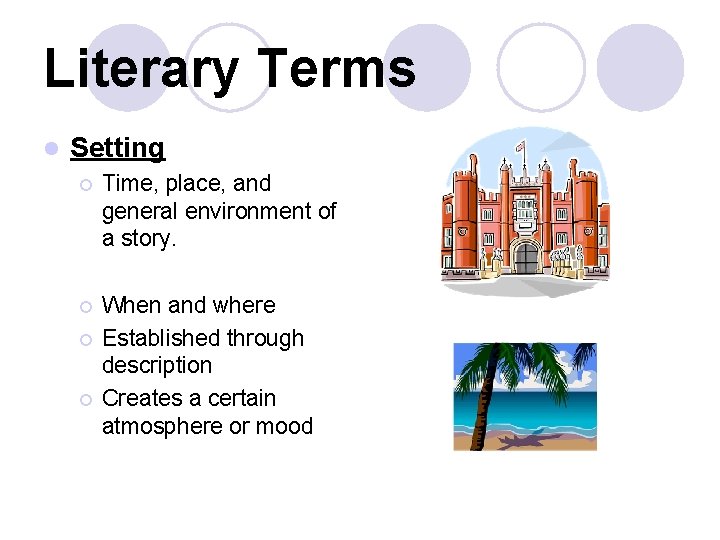 Literary Terms

Setting

Time, place, and general environment of a story.

When and where

Established through description

Creates a certain atmosphere or mood